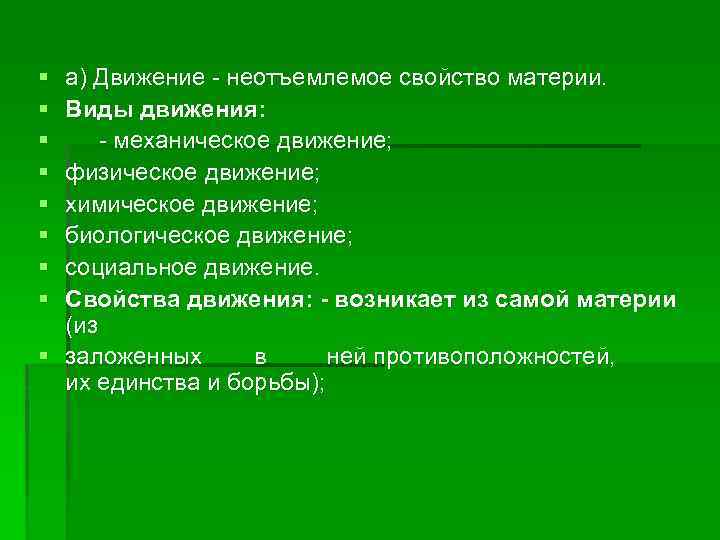 а) Движение - неотъемлемое свойство материи.

Виды движения:

- механическое движение;

физическое движение;

химическое движение;

биологическое движение;

социальное движение.

Свойства движения: - возникает из самой материи (из

заложенных в ней противоположностей, их единства и борьбы);